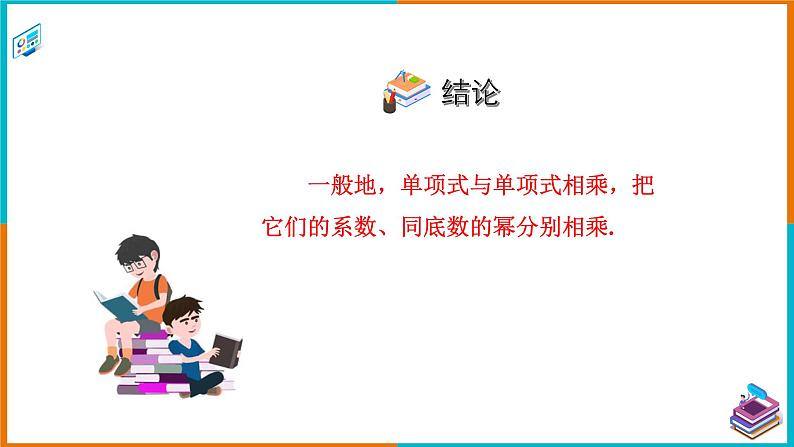 结论

一般地，单项式与单项式相乘，把它们的系数、同底数的幂分别相乘.